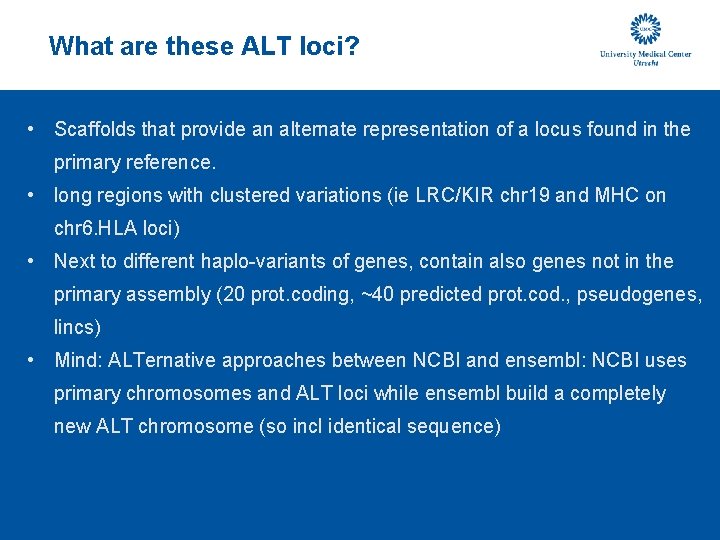 What are these ALT loci?

University Medical Center
Utrecht

• Scaffolds that provide an alternate representation of a locus found in the primary reference.
• long regions with clustered variations (ie LRC/KIR chr19 and MHC on chr6.HLA loci)
• Next to different haplo-variants of genes, contain also genes not in the primary assembly (20 prot.coding, ~40 predicted prot.cod., pseudogenes, lincs)
• Mind: ALTernative approaches between NCBI and ensembl: NCBI uses primary chromosomes and ALT loci while ensembl build a completely new ALT chromosome (so incl identical sequence)